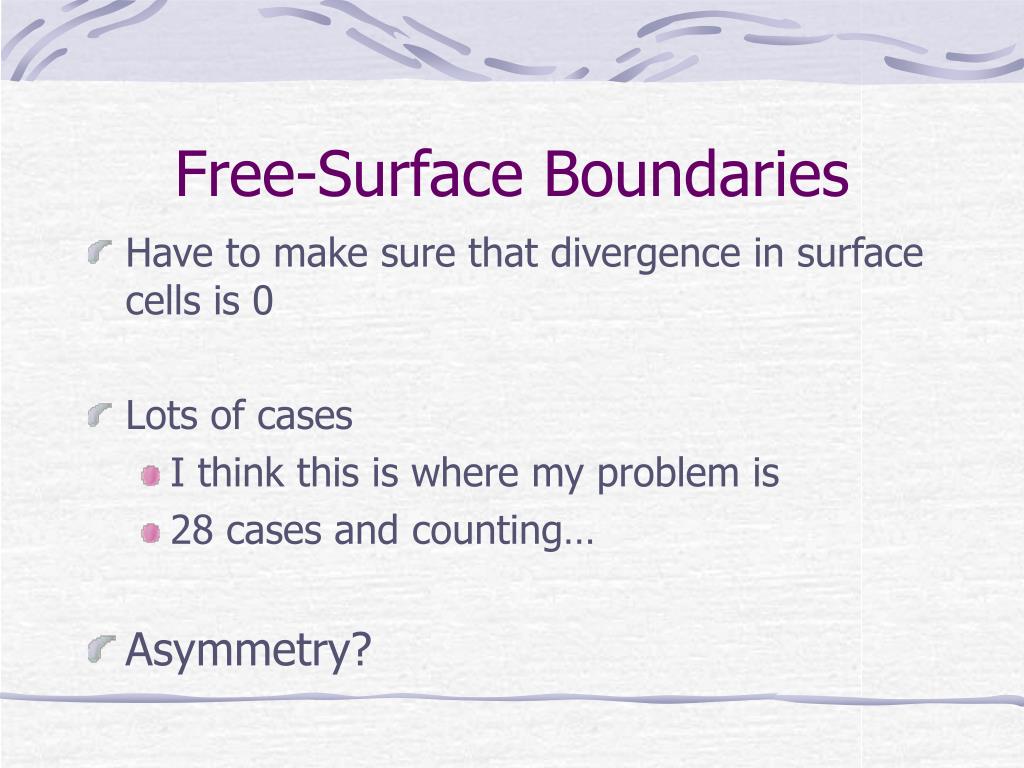 Free-Surface Boundaries

Have to make sure that divergence in surface cells is 0

Lots of cases

I think this is where my problem is

28 cases and counting…

Asymmetry?